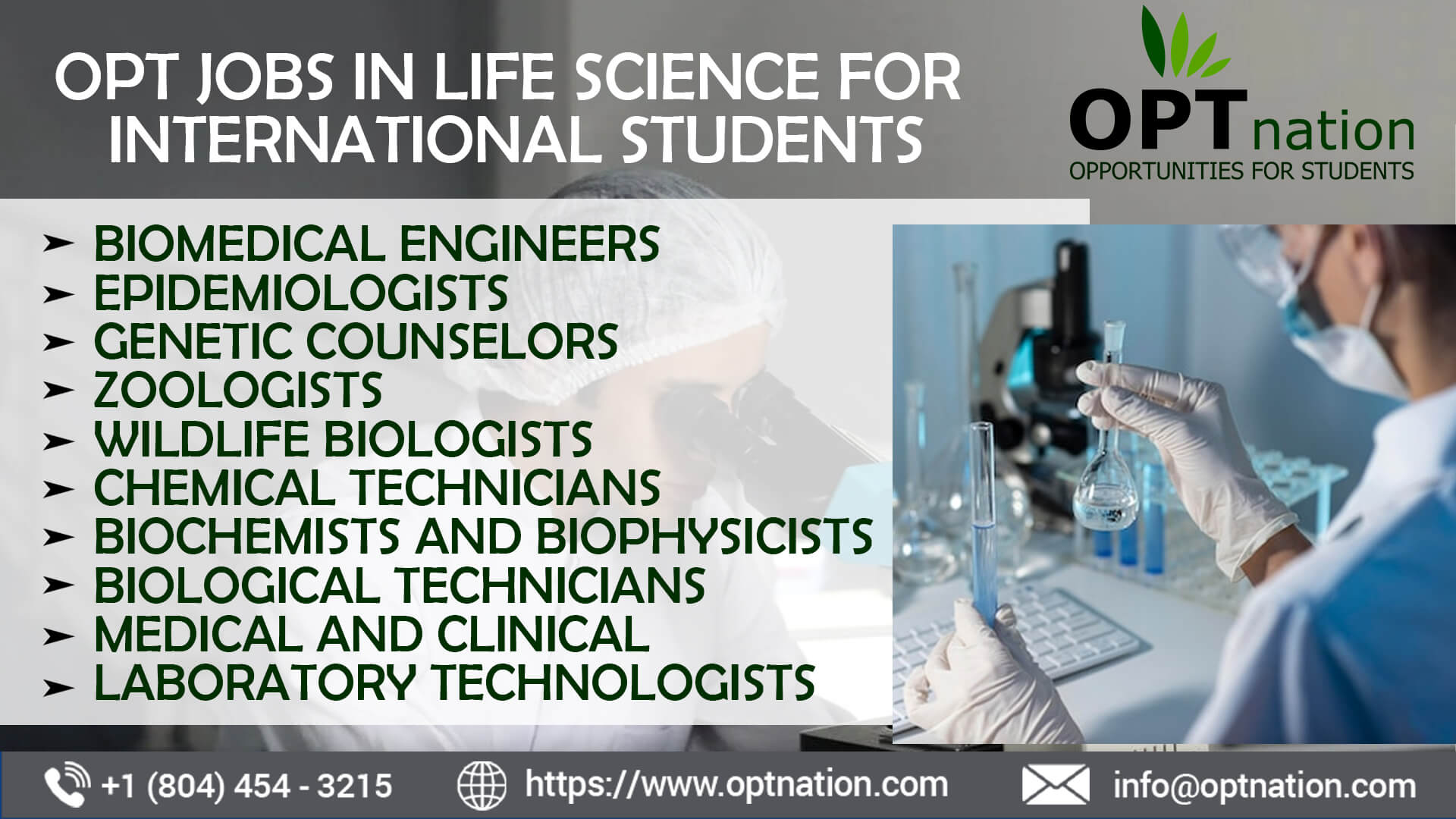 OPT JOBS IN LIFE SCIENCE FOR INTERNATIONAL STUDENTS

OPTnation
OPPORTUNITIES FOR STUDENTS

➤ BIOMEDICAL ENGINEERS
➤ EPIDEMIOLOGISTS
➤ GENETIC COUNSELORS
➤ ZOOLOGISTS
➤ WILDLIFE BIOLOGISTS
➤ CHEMICAL TECHNICIANS
➤ BIOCHEMISTS AND BIOPHYSICISTS
➤ BIOLOGICAL TECHNICIANS
➤ MEDICAL AND CLINICAL
➤ LABORATORY TECHNOLOGISTS

+1 (804) 454 - 3215
https://www.optnation.com
info@optnation.com